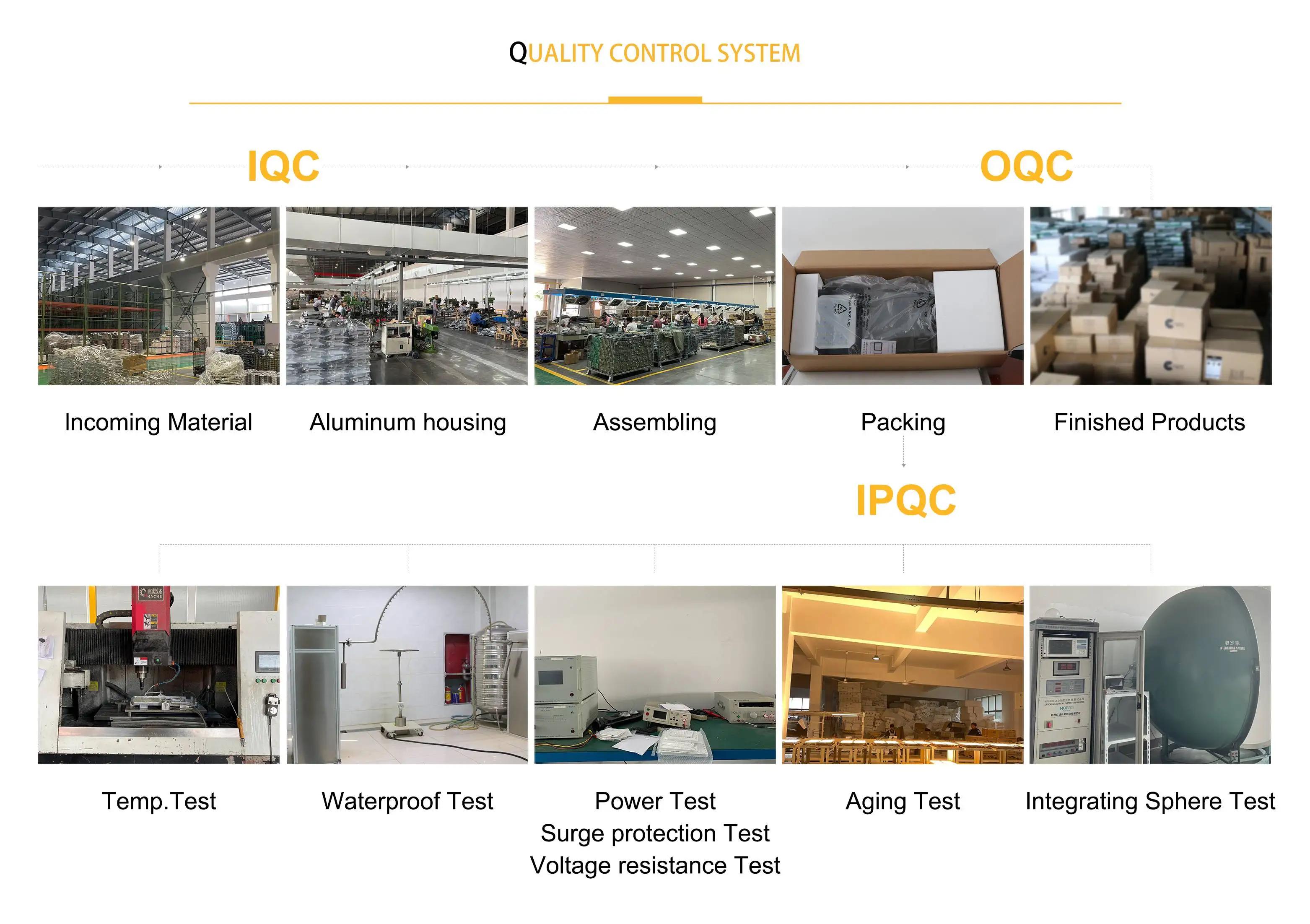 QUALITY CONTROL SYSTEM

IQC

OQC

Incoming Material

Aluminum housing

Assembling

Packing

Finished Products

IPQC

Temp.Test

Waterproof Test

Power Test
Surge protection Test
Voltage resistance Test

Aging Test

Integrating Sphere Test